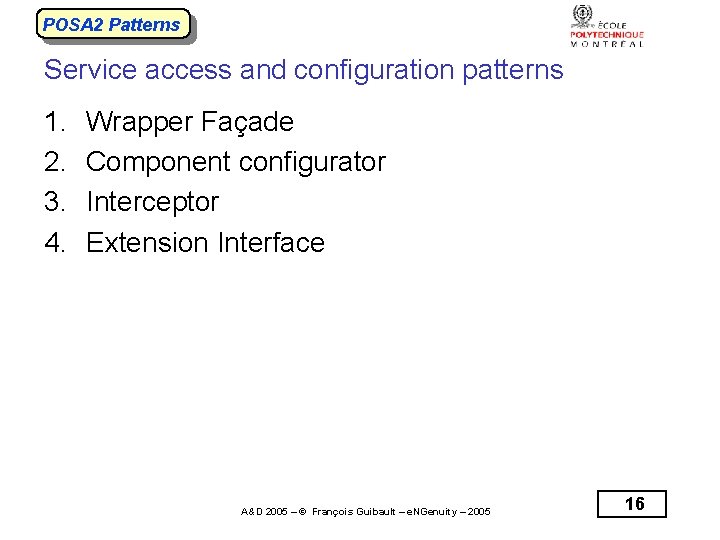 POSA2 Patterns

ÉCOLE POLYTECHNIQUE MONTRÉAL

Service access and configuration patterns

1. Wrapper Façade
2. Component configurator
3. Interceptor
4. Extension Interface

A&D 2005 – © François Guibault – eNGenuity – 2005

16